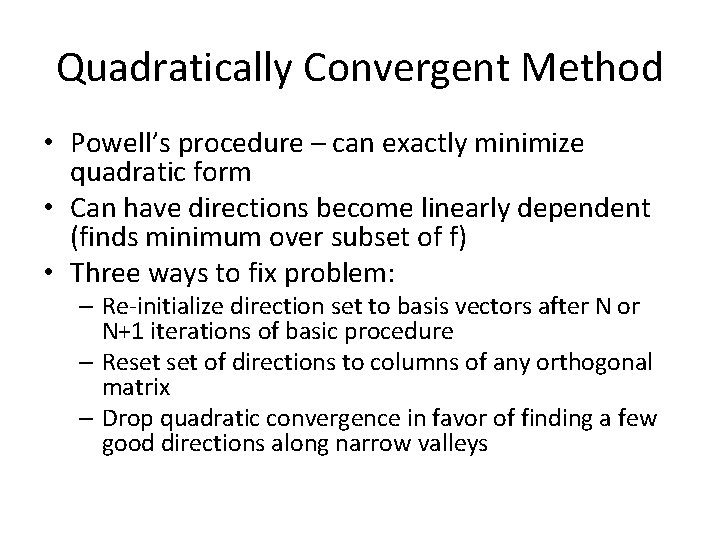 Quadratically Convergent Method

• Powell's procedure – can exactly minimize quadratic form
• Can have directions become linearly dependent (finds minimum over subset of f)
• Three ways to fix problem:
  – Re-initialize direction set to basis vectors after N or N+1 iterations of basic procedure
  – Reset set of directions to columns of any orthogonal matrix
  – Drop quadratic convergence in favor of finding a few good directions along narrow valleys